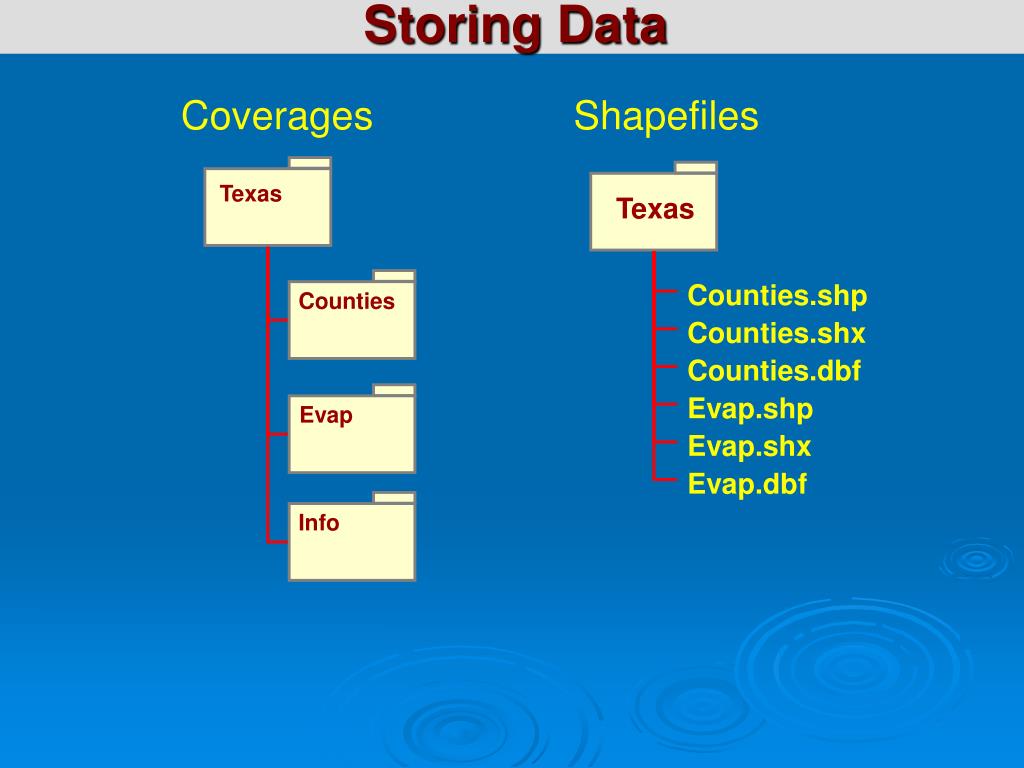 Storing Data

Coverages

Texas

Counties

Evap

Info

Shapefiles

Texas

Counties.shp
Counties.shx
Counties.dbf
Evap.shp
Evap.shx
Evap.dbf